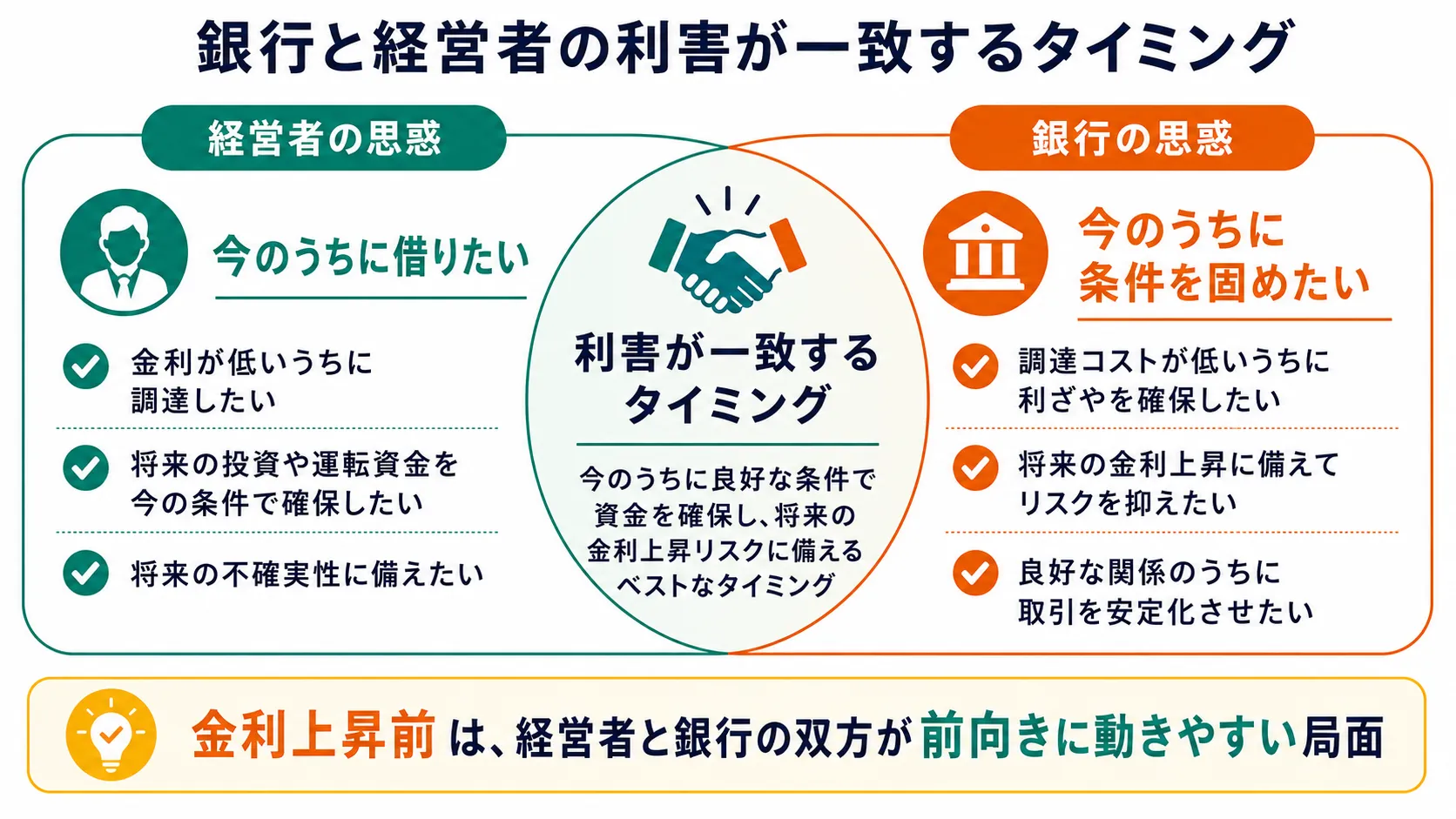 銀行と経営者の利害が一致するタイミング

経営者の思惑

今のうちに借りたい

金利が低いうちに調達したい

将来の投資や運転資金を今の条件で確保したい

将来の不確実性に備えたい

利害が一致するタイミング

今のうちに良好な条件で資金を確保し、将来の金利上昇リスクに備えるベストなタイミング

銀行の思惑

今のうちに条件を固めたい

調達コストが低いうちに利ざやを確保したい

将来の金利上昇に備えてリスクを抑えたい

良好な関係のうちに取引を安定化させたい

金利上昇前は、経営者と銀行の双方が前向きに動きやすい局面